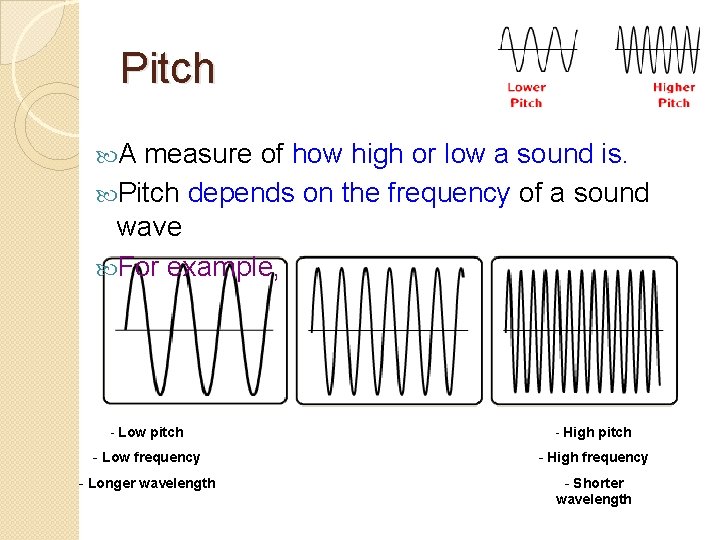 Pitch

Lower Pitch

Higher Pitch

A measure of how high or low a sound is.

Pitch depends on the frequency of a sound wave

For example,

- Low pitch

- Low frequency

- Longer wavelength

- High pitch

- High frequency

- Shorter wavelength